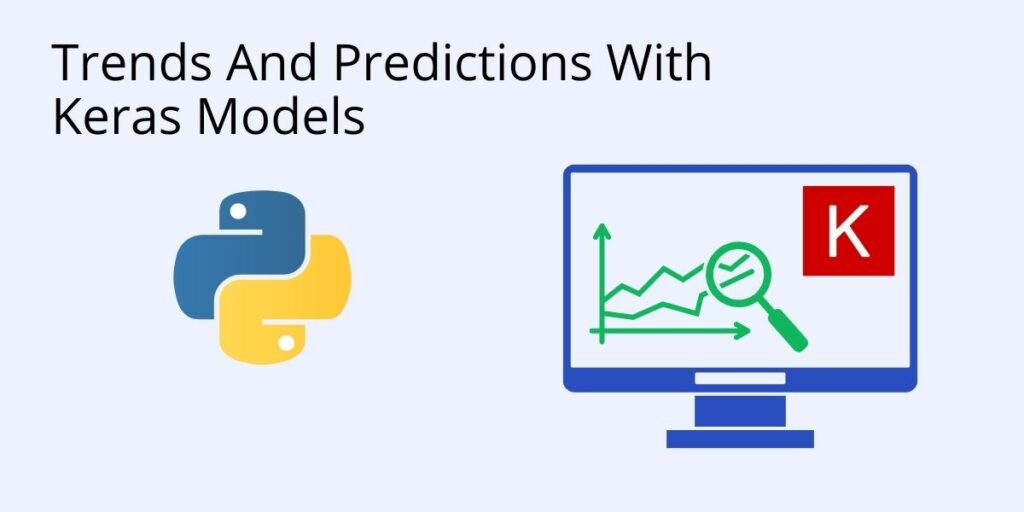 Trends And Predictions With Keras Models

K